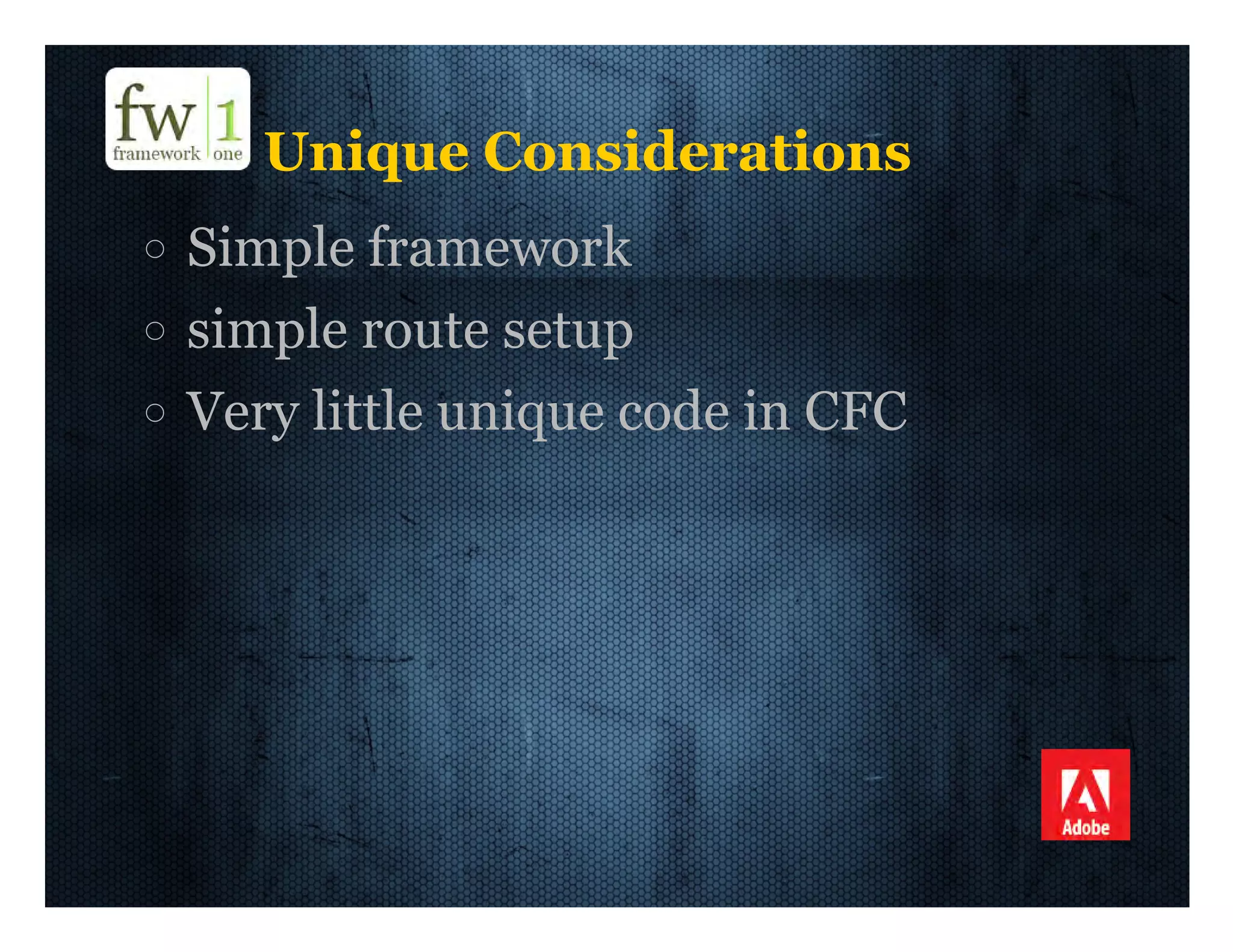 fw 1
framework one

Unique Considerations

○ Simple framework
○ simple route setup
○ Very little unique code in CFC

Adobe